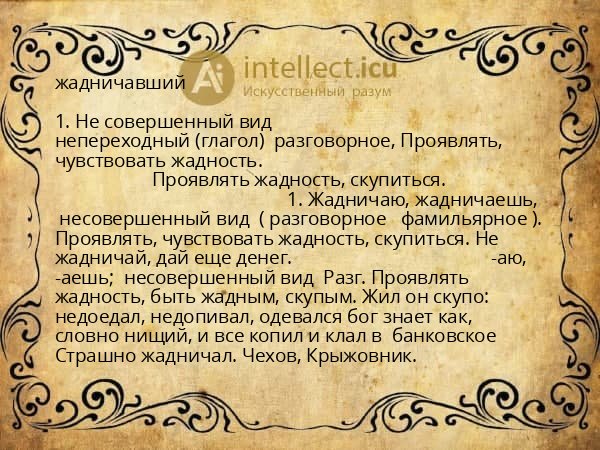 жадничавший

intellect.icu
Искусственный разум

1. Не совершенный вид непереходный (глагол) разговорное, Проявлять, чувствовать жадность.
Проявлять жадность, скупиться.
1. Жадничаю, жадничаешь, несовершенный вид ( разговорное фамильярное ). Проявлять, чувствовать жадность, скупиться. Не жадничай, дай еще денег. -аю, -аешь; несовершенный вид Разг. Проявлять жадность, быть жадным, скупым. Жил он скупо: недоедал, недопивал, одевался бог знает как, словно нищий, и все копил и клал в банковское Страшно жадничал. Чехов, Крыжовник.